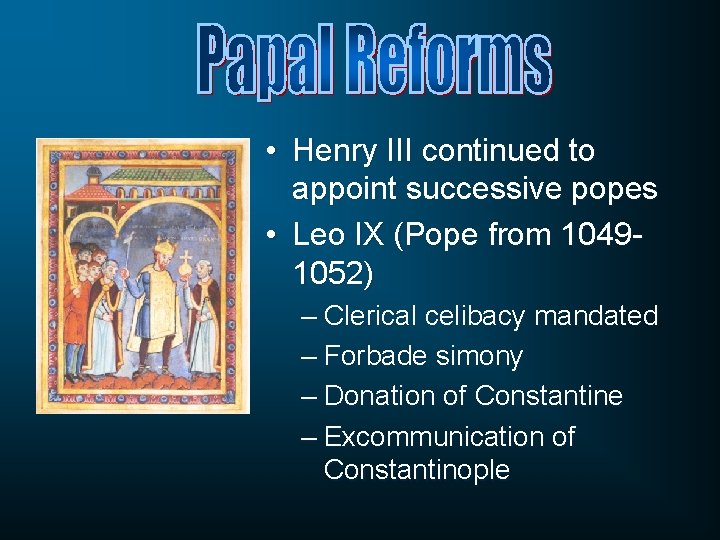 Papal Reforms

• Henry III continued to appoint successive popes
• Leo IX (Pope from 1049-1052)
– Clerical celibacy mandated
– Forbade simony
– Donation of Constantine
– Excommunication of Constantinople